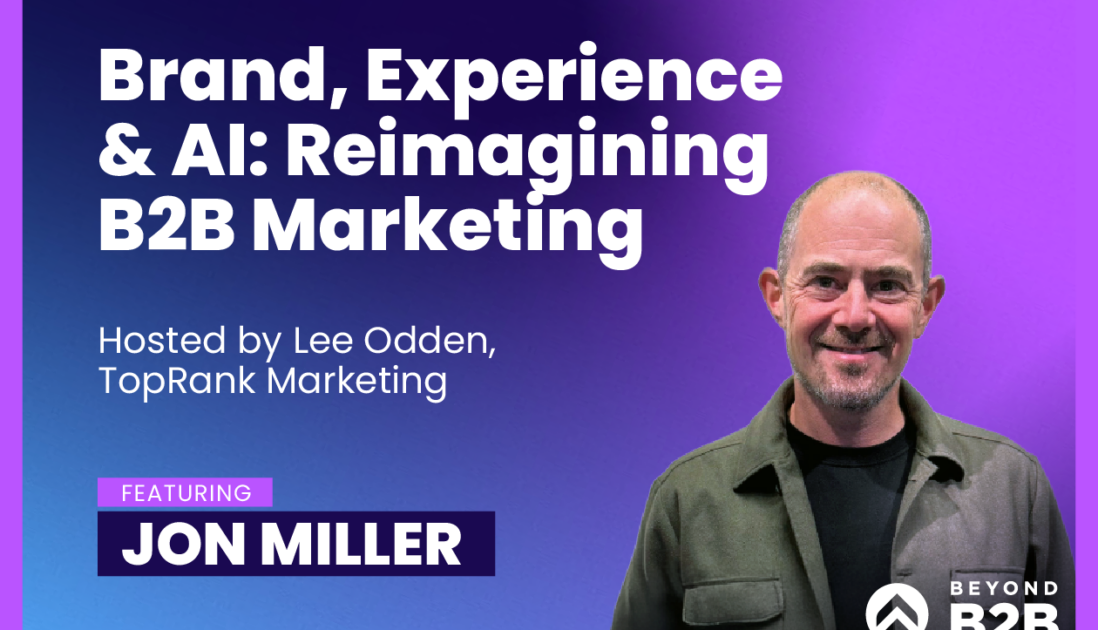 Brand, Experience & AI: Reimagining B2B Marketing

Hosted by Lee Odden, TopRank Marketing

FEATURING
JON MILLER

BEYOND
B2B